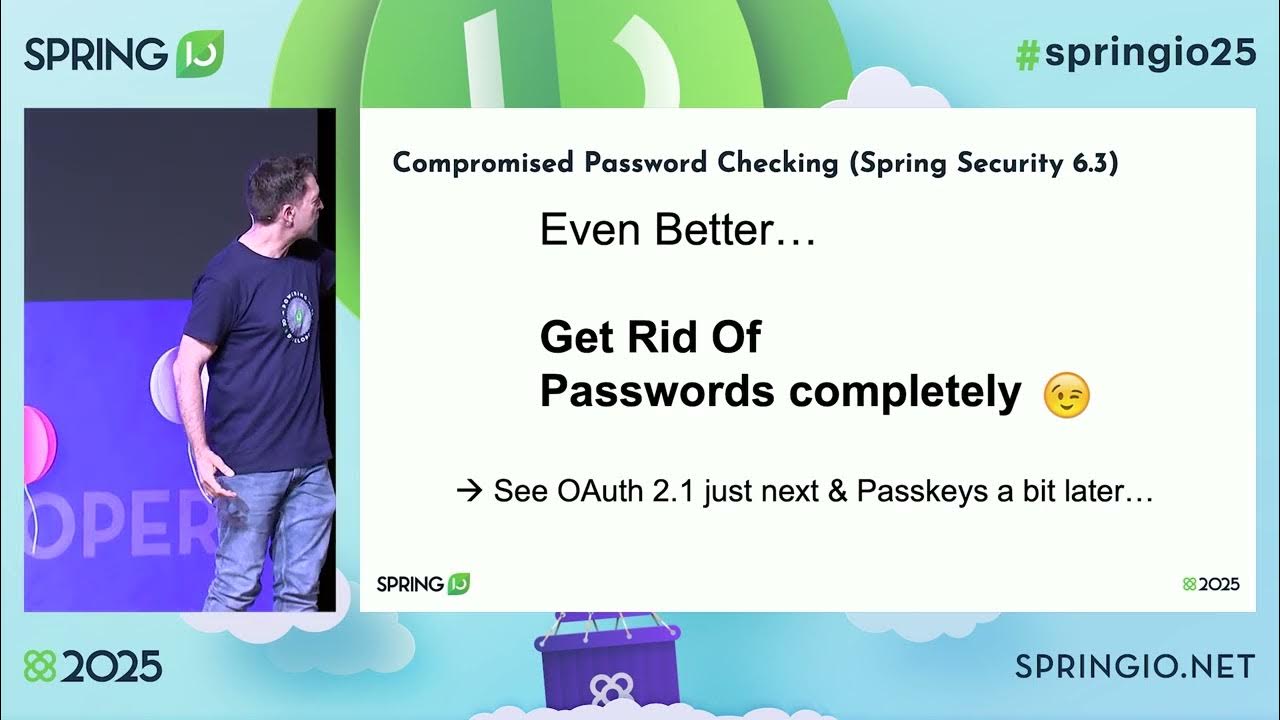 SPRING IO

#springio25

Compromised Password Checking (Spring Security 6.3)

Even Better…

Get Rid Of
Passwords completely 😉

→ See OAuth 2.1 just next & Passkeys a bit later…

SPRING IO

2025

OPER

2025

SPRINGIO.NET